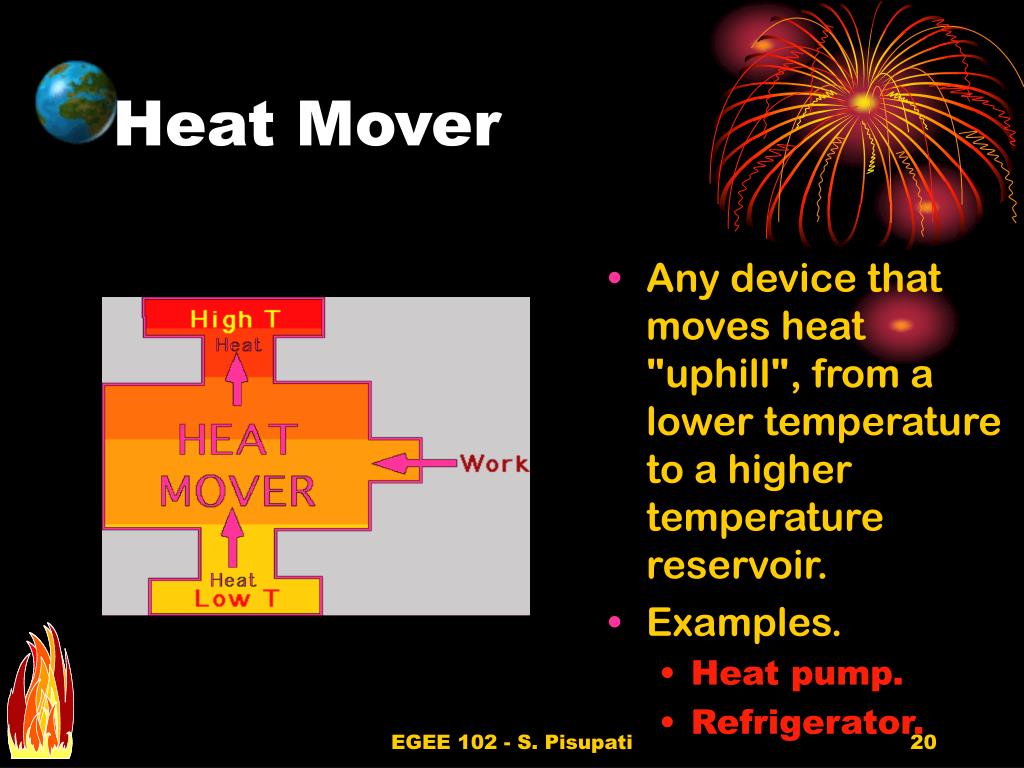 Heat Mover

High T
Heat
HEAT MOVER
Work
Heat
Low T

• Any device that moves heat "uphill", from a lower temperature to a higher temperature reservoir.
• Examples.
  • Heat pump.
  • Refrigerator.

EGEE 102 - S. Pisupati

20